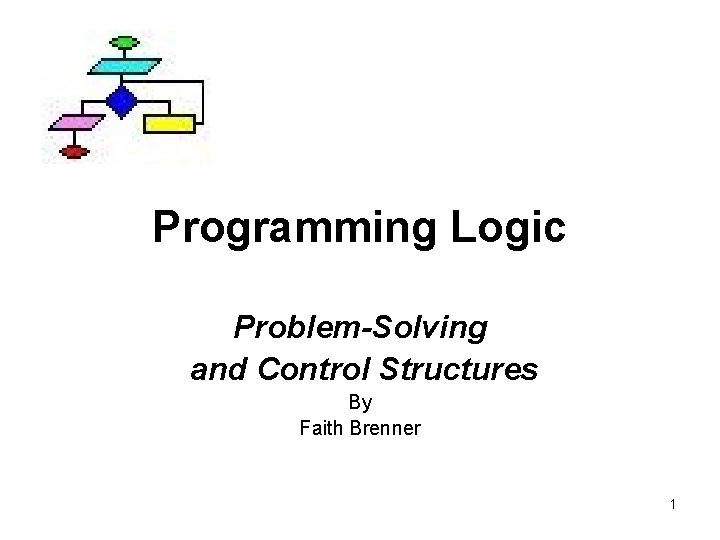 Programming Logic

Problem-Solving
and Control Structures
By
Faith Brenner

1